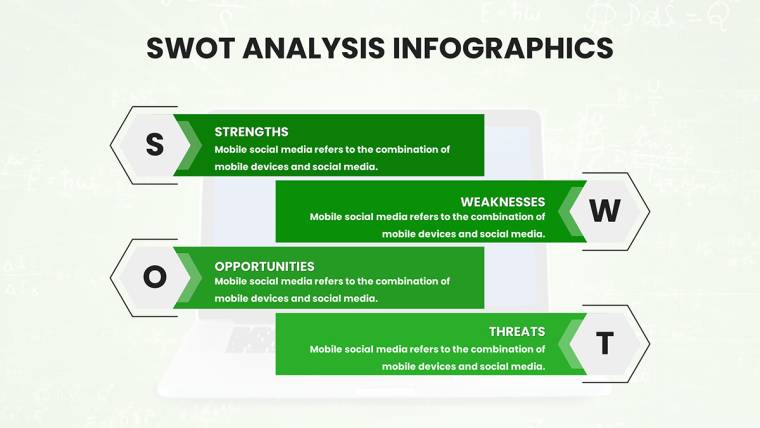 SWOT ANALYSIS INFOGRAPHICS

S

STRENGTHS
Mobile social media refers to the combination of mobile devices and social media.

WEAKNESSES
Mobile social media refers to the combination of mobile devices and social media.

W

O

OPPORTUNITIES
Mobile social media refers to the combination of mobile devices and social media.

THREATS
Mobile social media refers to the combination of mobile devices and social media.

T